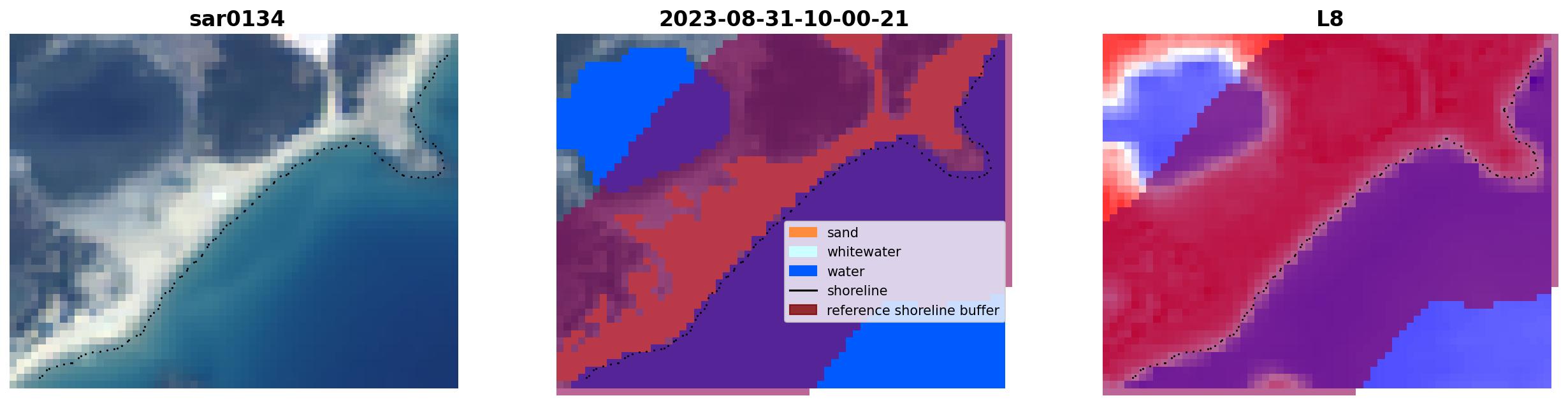 sar0134

2023-08-31-10-00-21

sand
whitewater
water
shoreline
reference shoreline buffer

L8